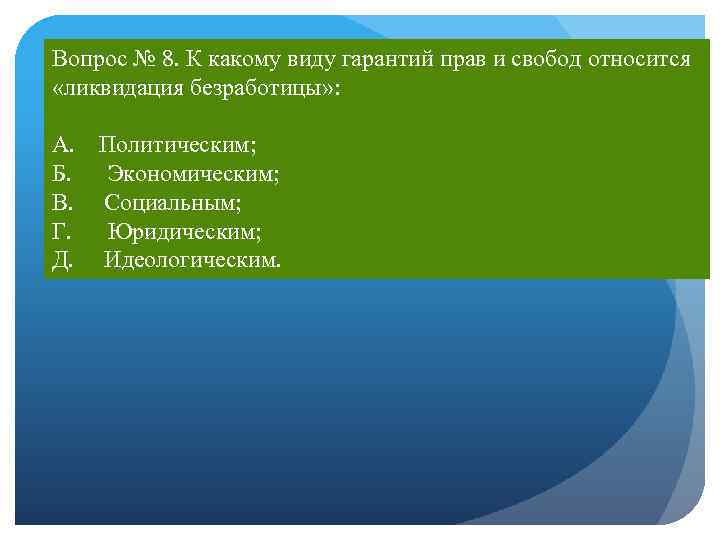 Вопрос № 8. К какому виду гарантий прав и свобод относится «ликвидация безработицы»:

А. Политическим;
Б. Экономическим;
В. Социальным;
Г. Юридическим;
Д. Идеологическим.